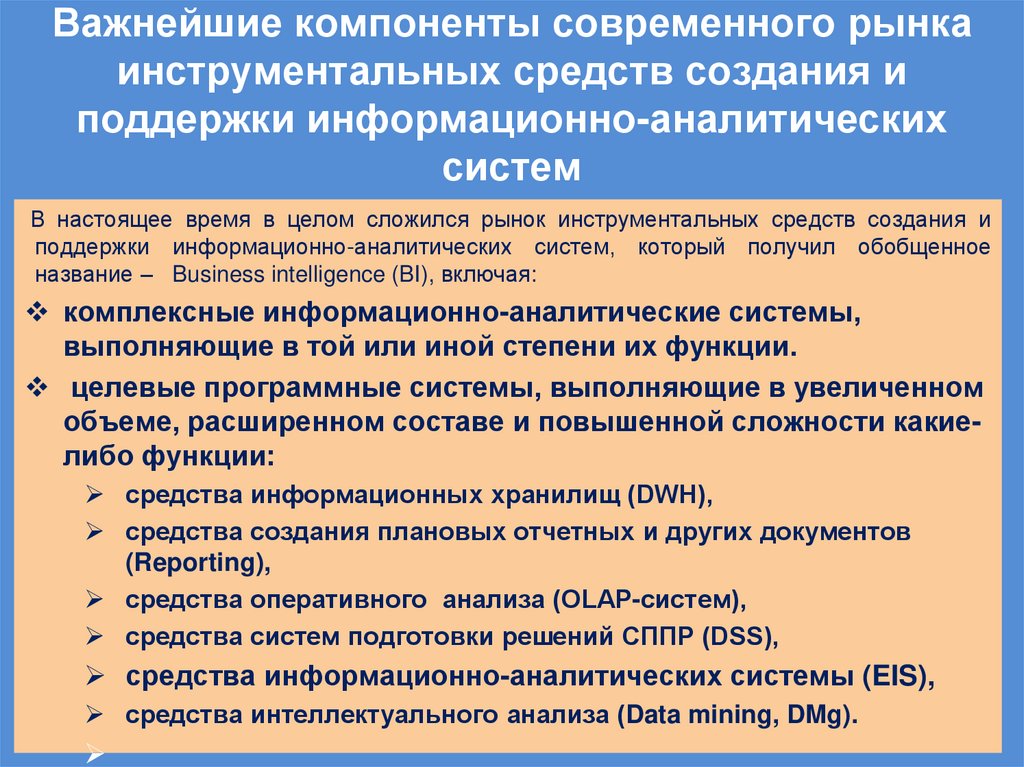 Важнейшие компоненты современного рынка инструментальных средств создания и поддержки информационно-аналитических систем

В настоящее время в целом сложился рынок инструментальных средств создания и поддержки информационно-аналитических систем, который получил обобщенное название – Business intelligence (BI), включая:

❖ комплексные информационно-аналитические системы, выполняющие в той или иной степени их функции.

❖ целевые программные системы, выполняющие в увеличенном объеме, расширенном составе и повышенной сложности какие-либо функции:

➢ средства информационных хранилищ (DWH),
➢ средства создания плановых отчетных и других документов (Reporting),
➢ средства оперативного анализа (OLAP-систем),
➢ средства систем подготовки решений СППР (DSS),
➢ средства информационно-аналитических системы (EIS),
➢ средства интеллектуального анализа (Data mining, DMg).
➢